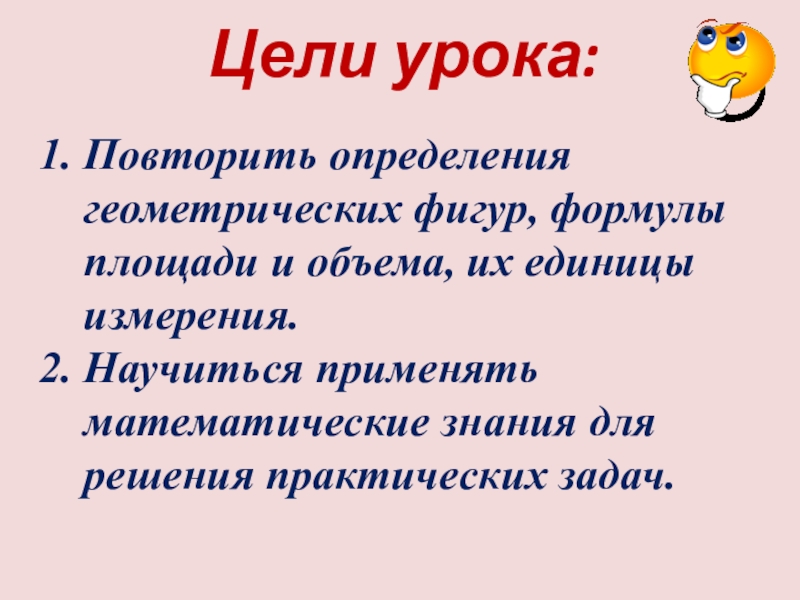 Цели урока:

1. Повторить определения геометрических фигур, формулы площади и объема, их единицы измерения.
2. Научиться применять математические знания для решения практических задач.